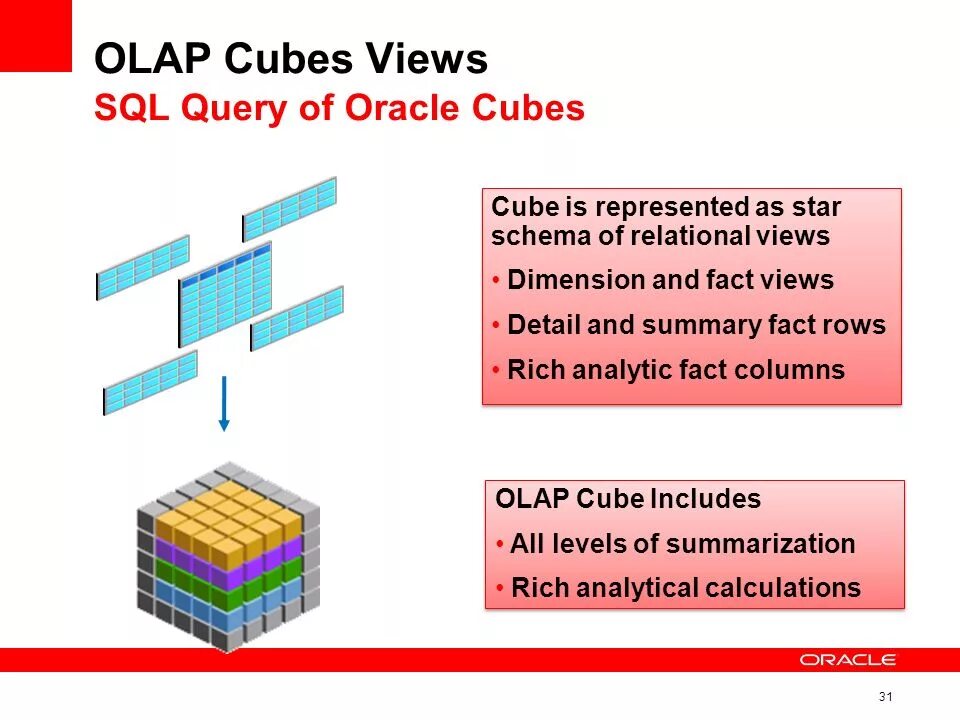 OLAP Cubes Views
SQL Query of Oracle Cubes

Cube is represented as star schema of relational views

• Dimension and fact views
• Detail and summary fact rows
• Rich analytic fact columns

OLAP Cube Includes

• All levels of summarization
• Rich analytical calculations

ORACLE

31